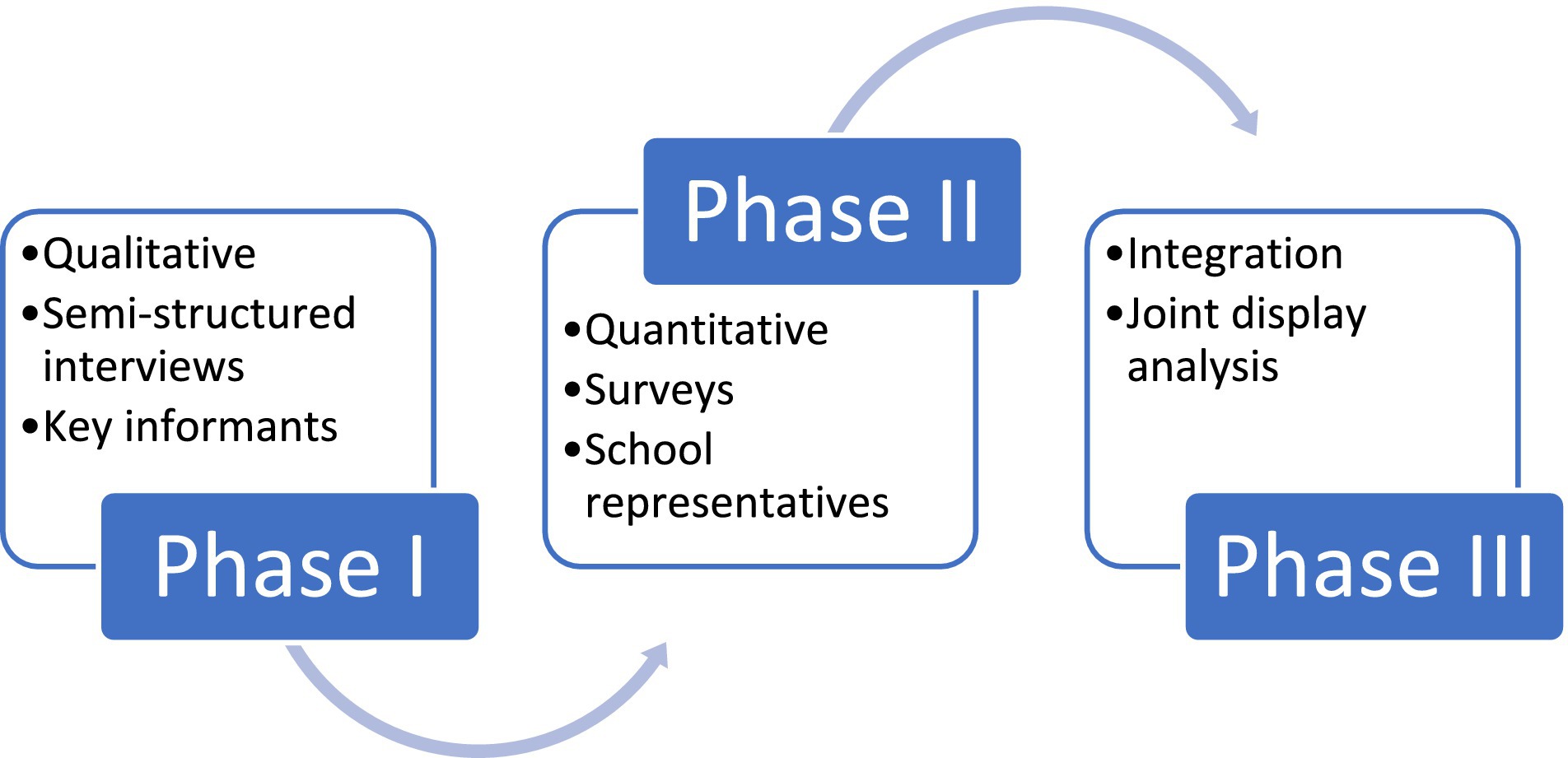 •Qualitative
•Semi-structured interviews
•Key informants

Phase I

Phase II

•Quantitative
•Surveys
•School representatives

•Integration
•Joint display analysis

Phase III